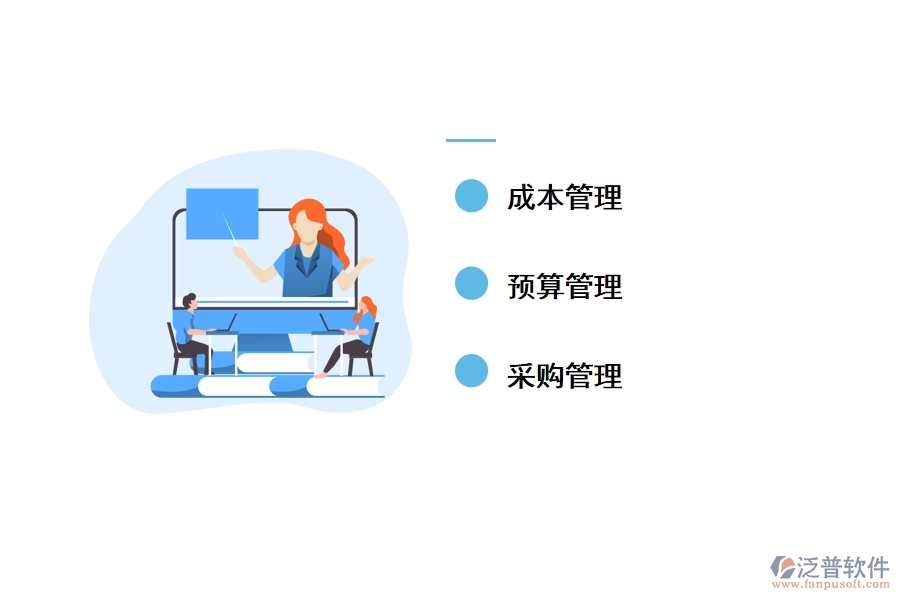 成本管理

预算管理

采购管理

泛普软件
www.fanpusoft.com